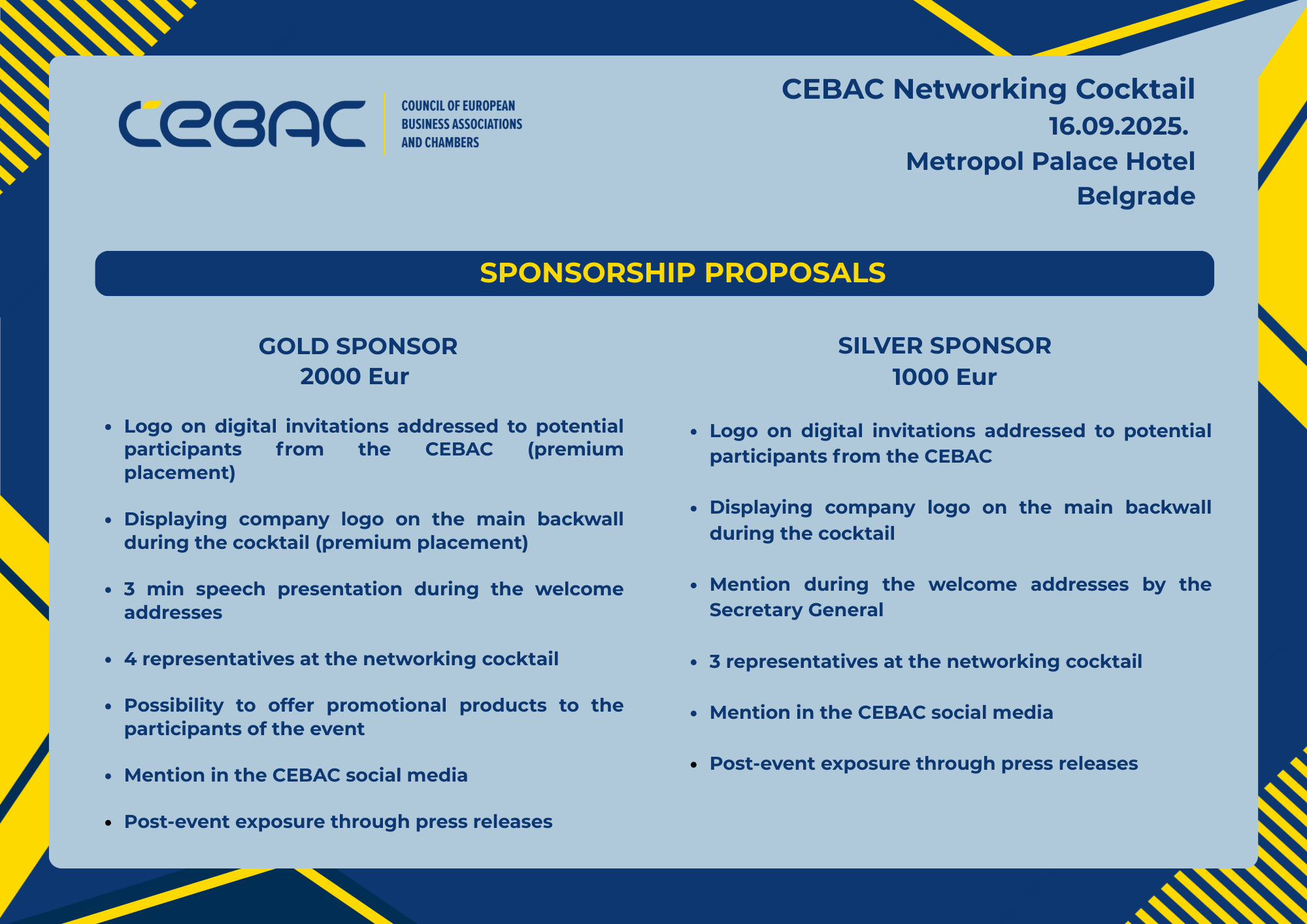 CEBAC

COUNCIL OF EUROPEAN BUSINESS ASSOCIATIONS AND CHAMBERS

CEBAC Networking Cocktail
16.09.2025.
Metropol Palace Hotel
Belgrade

SPONSORSHIP PROPOSALS

GOLD SPONSOR
2000 Eur

- Logo on digital invitations addressed to potential participants from the CEBAC (premium placement)
- Displaying company logo on the main backwall during the cocktail (premium placement)
- 3 min speech presentation during the welcome addresses
- 4 representatives at the networking cocktail
- Possibility to offer promotional products to the participants of the event
- Mention in the CEBAC social media
- Post-event exposure through press releases

SILVER SPONSOR
1000 Eur

- Logo on digital invitations addressed to potential participants from the CEBAC
- Displaying company logo on the main backwall during the cocktail
- Mention during the welcome addresses by the Secretary General
- 3 representatives at the networking cocktail
- Mention in the CEBAC social media
- Post-event exposure through press releases